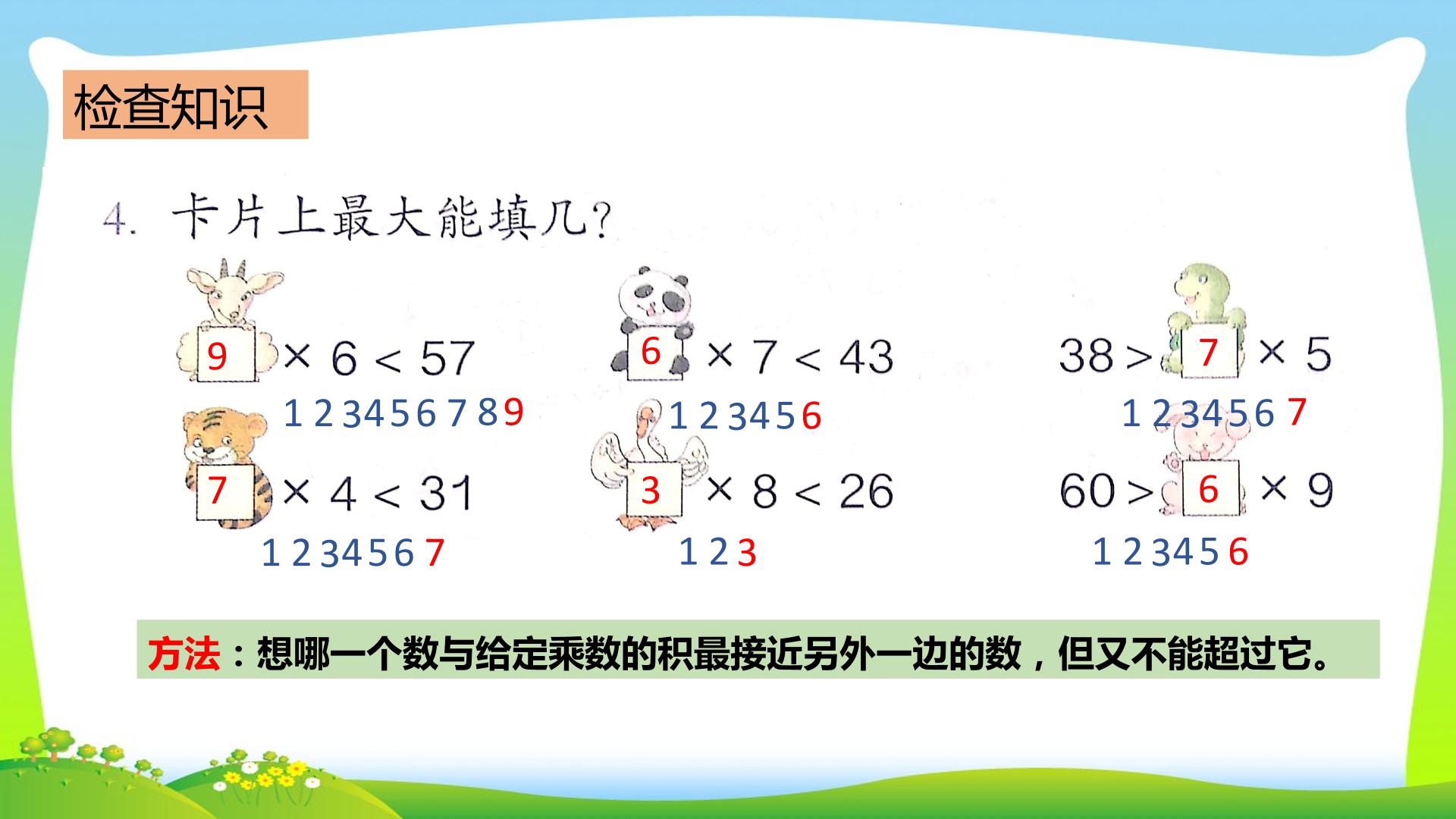 检查知识

4. 卡片上最大能填几？

$9 \times 6 < 57$
1 2 3 4 5 6 7 8 9

$6 \times 7 < 43$
1 2 3 4 5 6

$38 > 7 \times 5$
1 2 3 4 5 6 7

$7 \times 4 < 31$
1 2 3 4 5 6 7

$3 \times 8 < 26$
1 2 3

$60 > 6 \times 9$
1 2 3 4 5 6

方法：想哪一个数与给定乘数的积最接近另外一边的数，但又不能超过它。